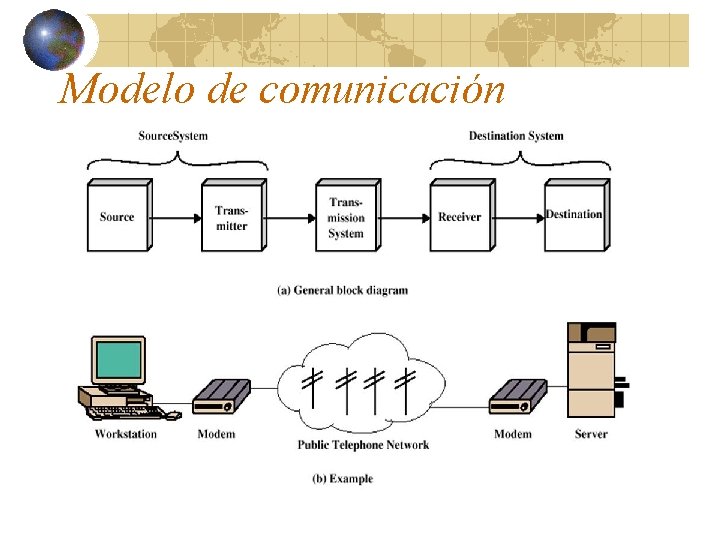 Modelo de comunicación

SourceSystem

Destination System

Source

Transmitter

Transmission System

Receiver

Destination

(a) General block diagram

Workstation

Modem

Public Telephone Network

Modem

Server

(b) Example